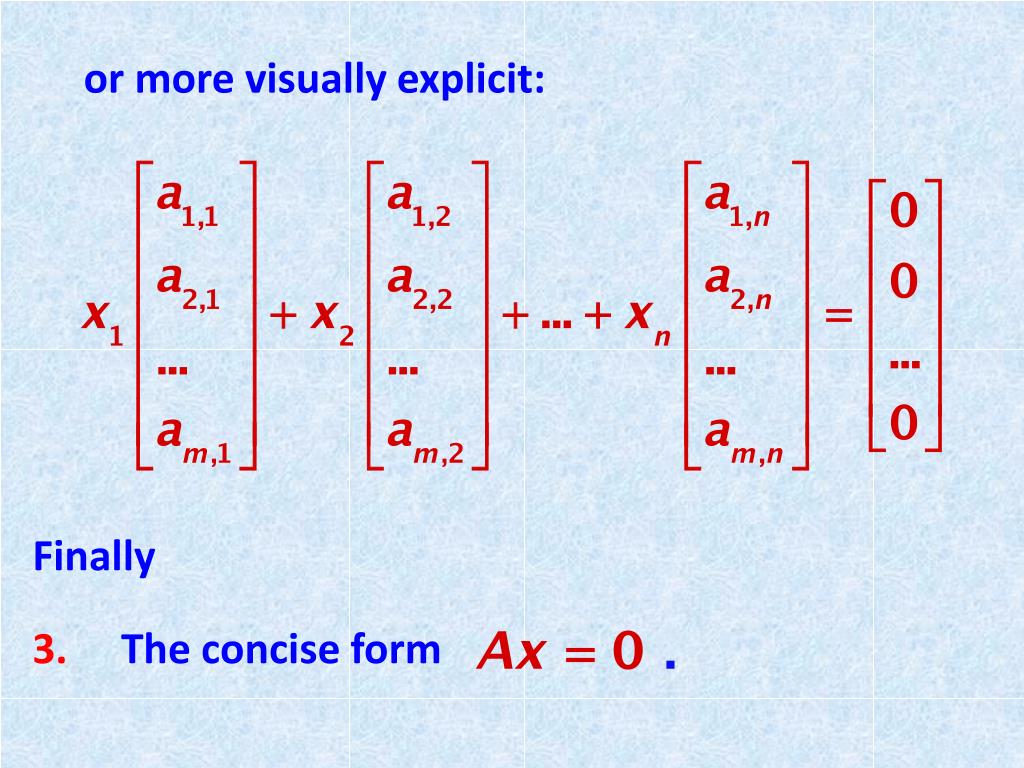 or more visually explicit:

$x_1 \begin{bmatrix} a_{1,1} \\ a_{2,1} \\ \cdots \\ a_{m,1} \end{bmatrix} + x_2 \begin{bmatrix} a_{1,2} \\ a_{2,2} \\ \cdots \\ a_{m,2} \end{bmatrix} + \cdots + x_n \begin{bmatrix} a_{1,n} \\ a_{2,n} \\ \cdots \\ a_{m,n} \end{bmatrix} = \begin{bmatrix} 0 \\ 0 \\ \cdots \\ 0 \end{bmatrix}$

Finally

3. The concise form $Ax = 0$ .